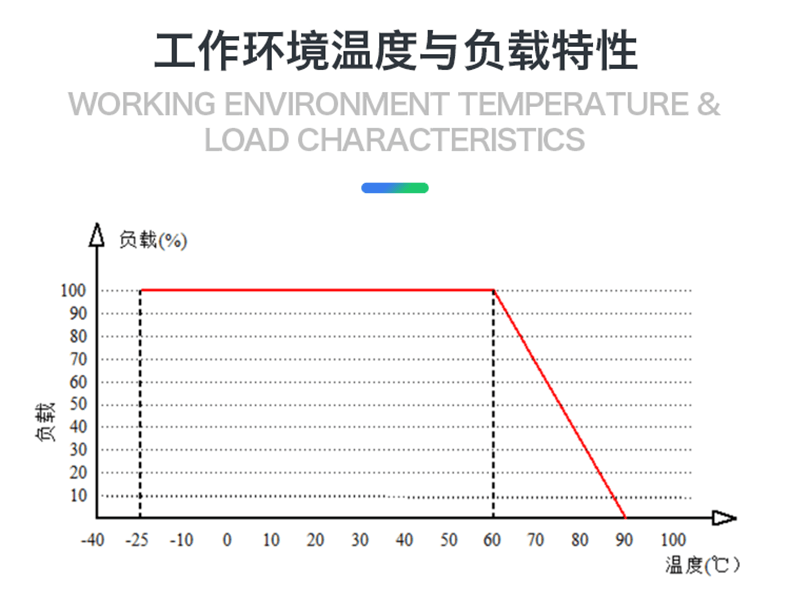 工作环境温度与负载特性

WORKING ENVIRONMENT TEMPERATURE & LOAD CHARACTERISTICS

负载(%)

100
90
80
70
60
50
40
30
20
10

负载

-40 -25 -10 0 10 20 30 40 50 60 70 80 90 100

温度(℃)